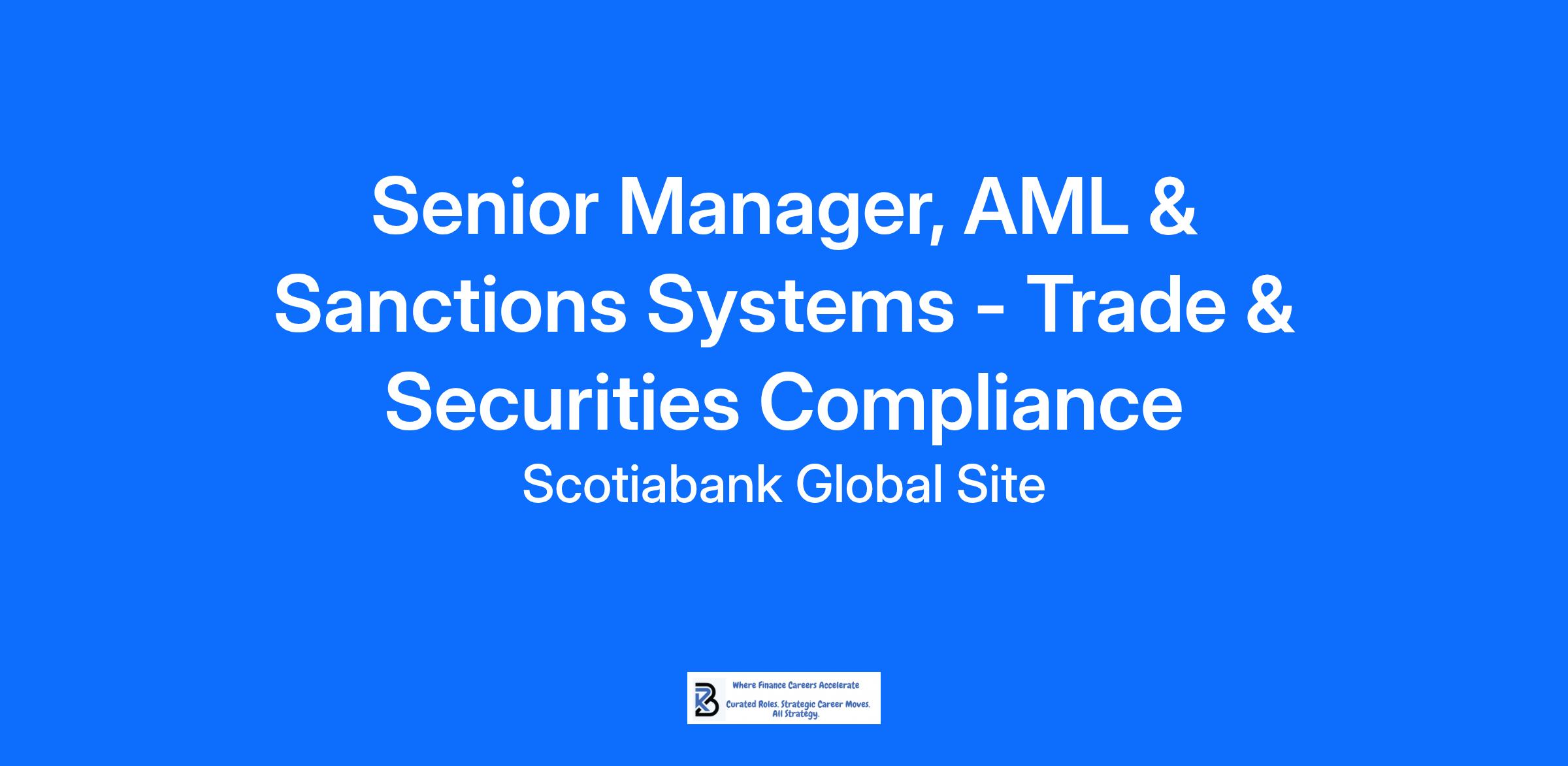 Senior Manager, AML & Sanctions Systems - Trade & Securities Compliance

Scotiabank Global Site

Where Finance Careers Accelerate

Curated Roles. Strategic Career Moves. All Strategy.